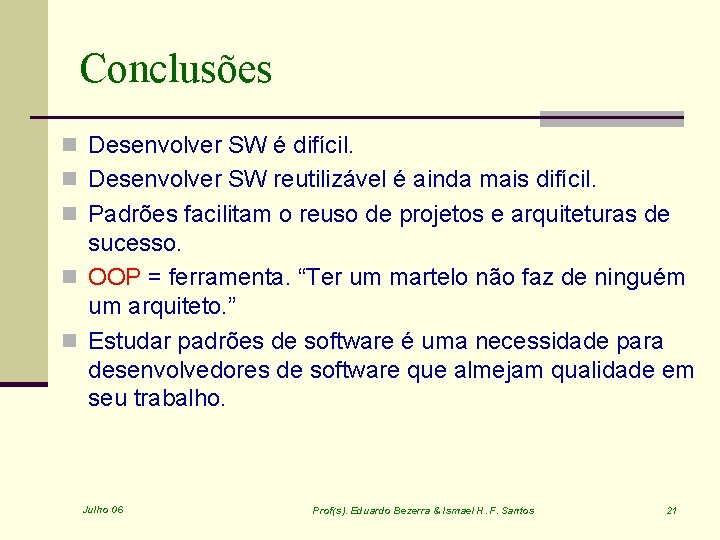 Conclusões

- Desenvolver SW é difícil.
- Desenvolver SW reutilizável é ainda mais difícil.
- Padrões facilitam o reuso de projetos e arquiteturas de sucesso.
- OOP = ferramenta. “Ter um martelo não faz de ninguém um arquiteto.”
- Estudar padrões de software é uma necessidade para desenvolvedores de software que almejam qualidade em seu trabalho.

Julho 06

Prof(s). Eduardo Bezerra & Ismael H. F. Santos

21